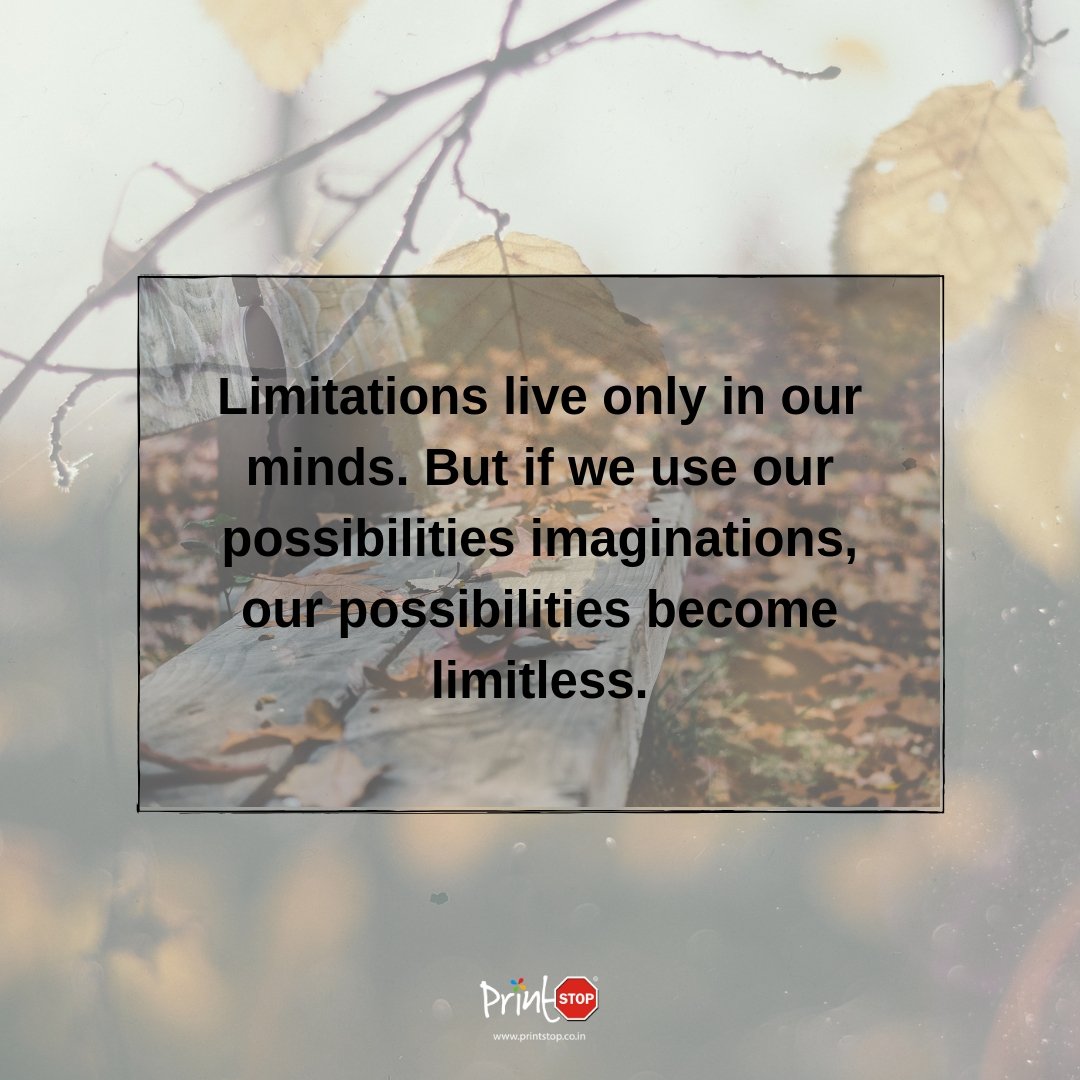 Limitations live only in our minds. But if we use our possibilities imaginations, our possibilities become limitless.

Print STOP
www.printstop.co.in